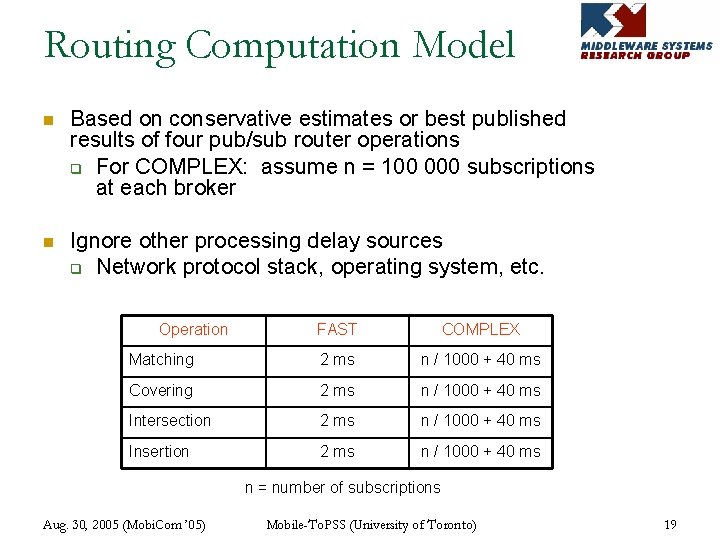 Routing Computation Model

MIDDLEWARE SYSTEMS RESEARCH GROUP

Based on conservative estimates or best published results of four pub/sub router operations

For COMPLEX: assume n = 100 000 subscriptions at each broker

Ignore other processing delay sources

Network protocol stack, operating system, etc.

| Operation | FAST | COMPLEX |
|---|---|---|
| Matching | 2 ms | n / 1000 + 40 ms |
| Covering | 2 ms | n / 1000 + 40 ms |
| Intersection | 2 ms | n / 1000 + 40 ms |
| Insertion | 2 ms | n / 1000 + 40 ms |

n = number of subscriptions

Aug. 30, 2005 (MobiCom '05)

Mobile-ToPSS (University of Toronto)

19